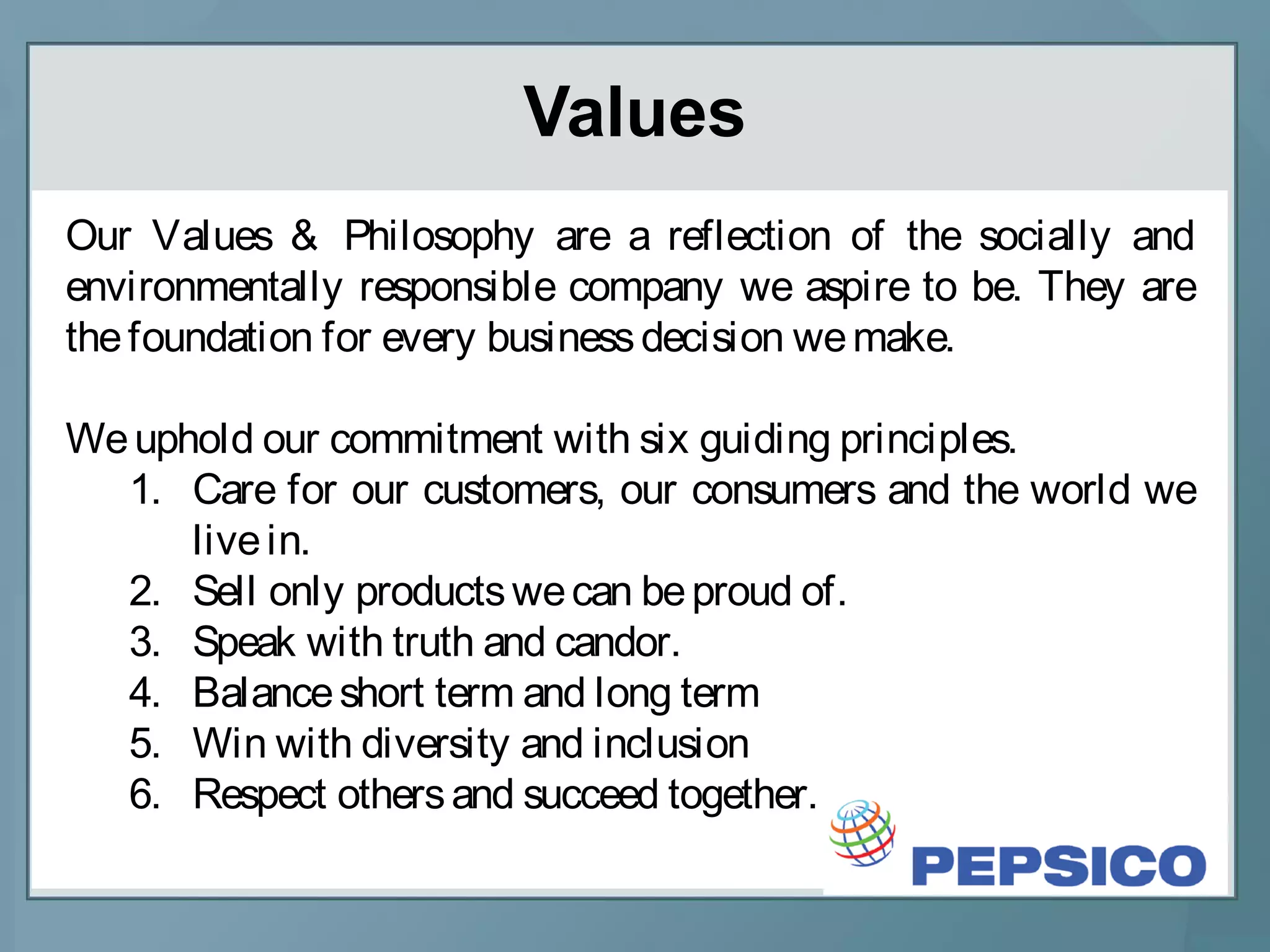 Values

Our Values & Philosophy are a reflection of the socially and environmentally responsible company we aspire to be. They are the foundation for every business decision we make.

We uphold our commitment with six guiding principles.

1. Care for our customers, our consumers and the world we live in.
2. Sell only products we can be proud of.
3. Speak with truth and candor.
4. Balance short term and long term
5. Win with diversity and inclusion
6. Respect others and succeed together.

PEPSICO